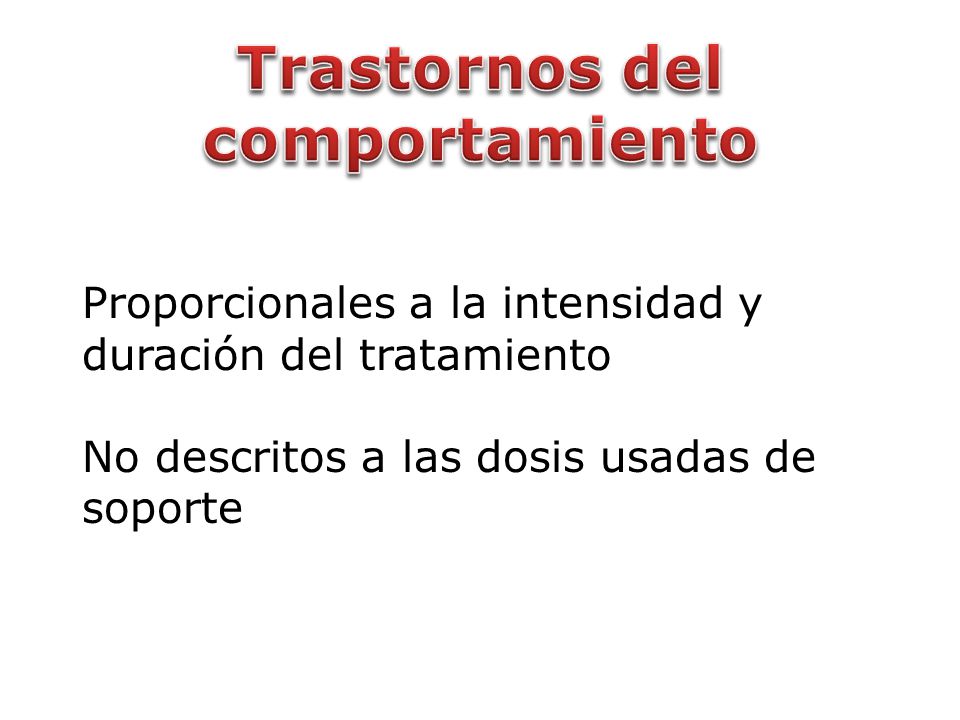 Trastornos del comportamiento

Proporcionales a la intensidad y duración del tratamiento

No descritos a las dosis usadas de soporte